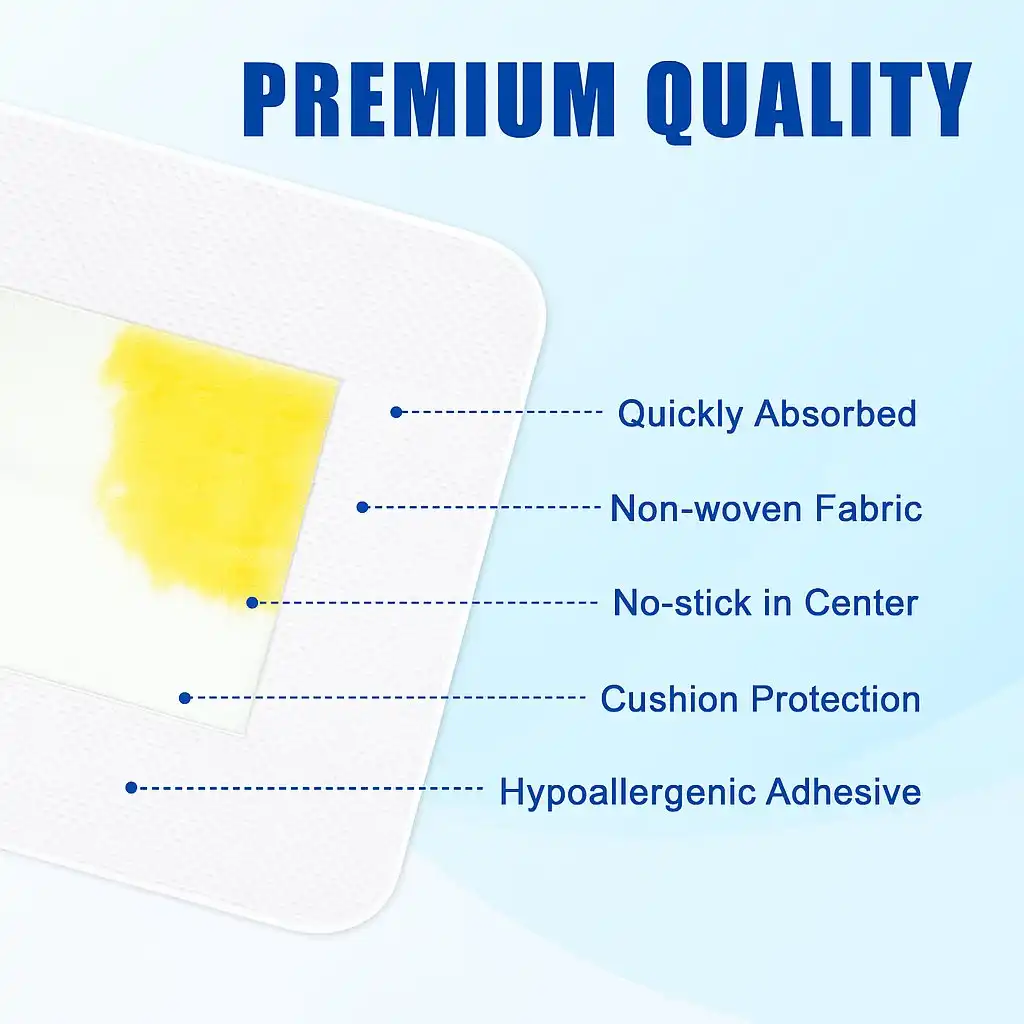 PREMIUM QUALITY

Quickly Absorbed

Non-woven Fabric

No-stick in Center

Cushion Protection

Hypoallergenic Adhesive